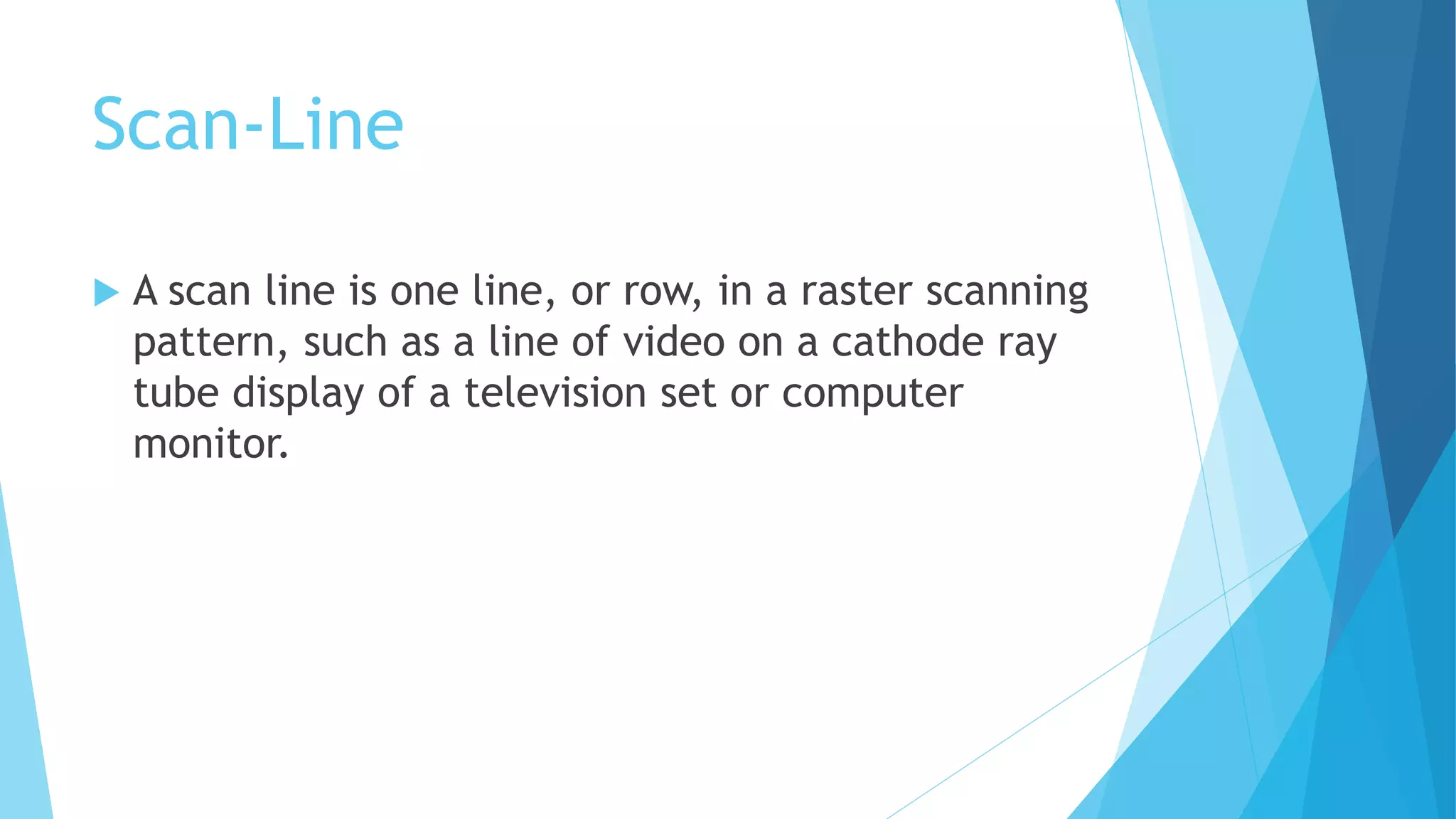 Scan-Line

A scan line is one line, or row, in a raster scanning pattern, such as a line of video on a cathode ray tube display of a television set or computer monitor.